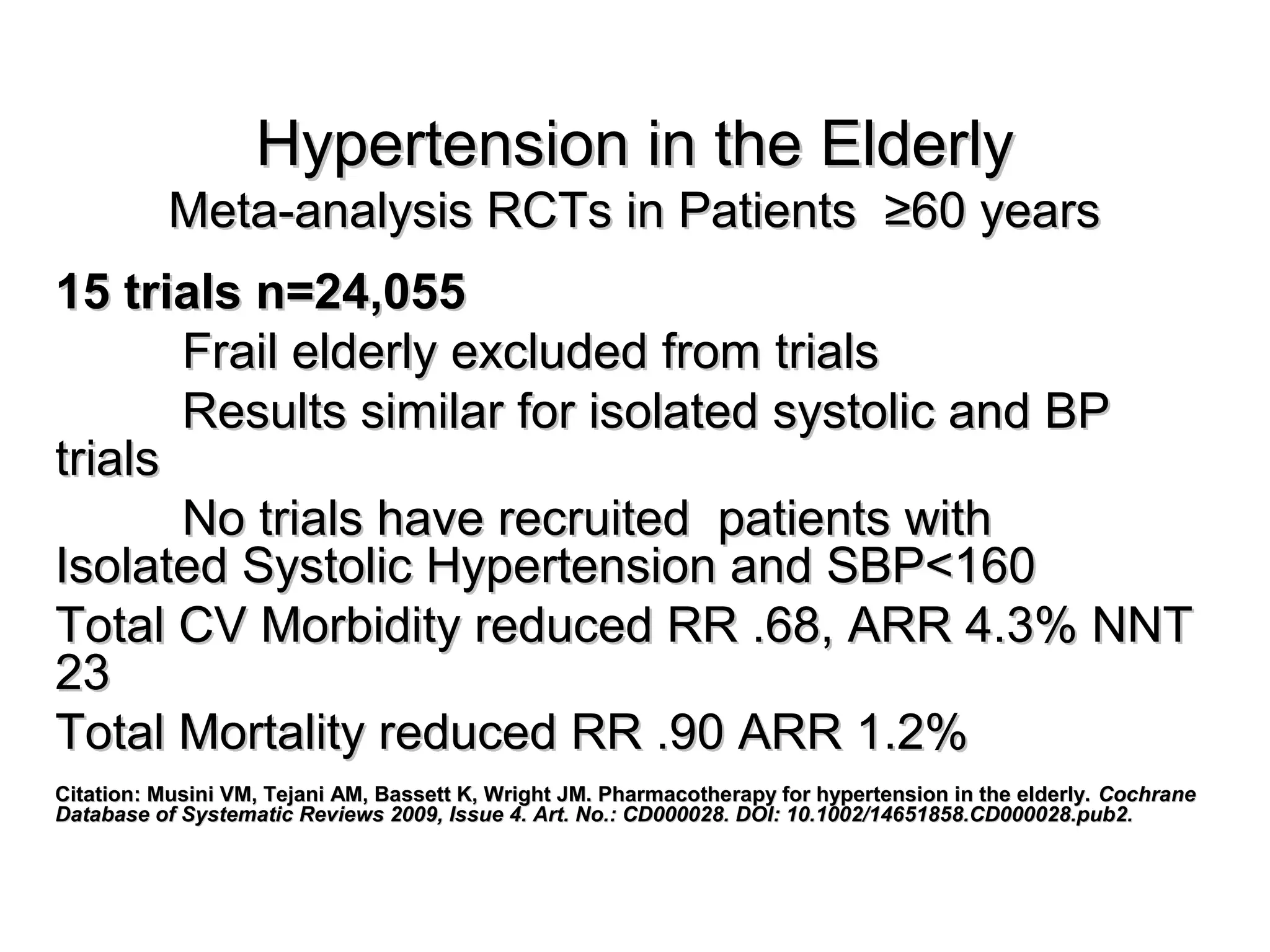 Hypertension in the Elderly
Meta-analysis RCTs in Patients ≥60 years

15 trials n=24,055

Frail elderly excluded from trials

Results similar for isolated systolic and BP trials

No trials have recruited patients with Isolated Systolic Hypertension and SBP<160

Total CV Morbidity reduced RR .68, ARR 4.3% NNT 23

Total Mortality reduced RR .90 ARR 1.2%

Citation: Musini VM, Tejani AM, Bassett K, Wright JM. Pharmacotherapy for hypertension in the elderly. Cochrane Database of Systematic Reviews 2009, Issue 4. Art. No.: CD000028. DOI: 10.1002/14651858.CD000028.pub2.